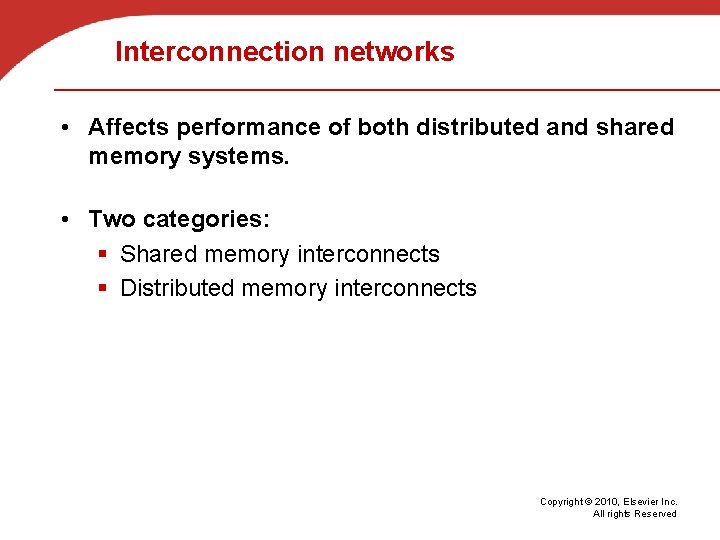 Interconnection networks

• Affects performance of both distributed and shared memory systems.

• Two categories:
▪ Shared memory interconnects
▪ Distributed memory interconnects

Copyright © 2010, Elsevier Inc.
All rights Reserved